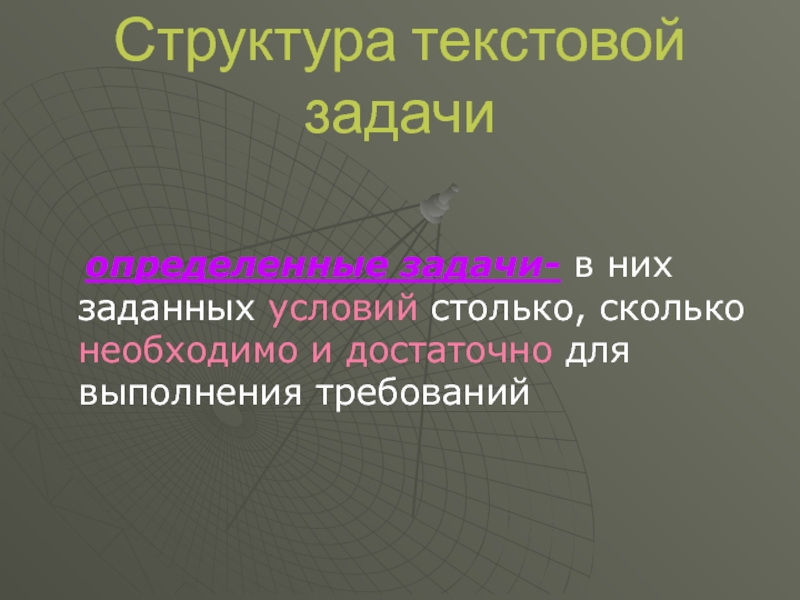 Структура текстовой задачи

определенные задачи- в них заданных условий столько, сколько необходимо и достаточно для выполнения требований